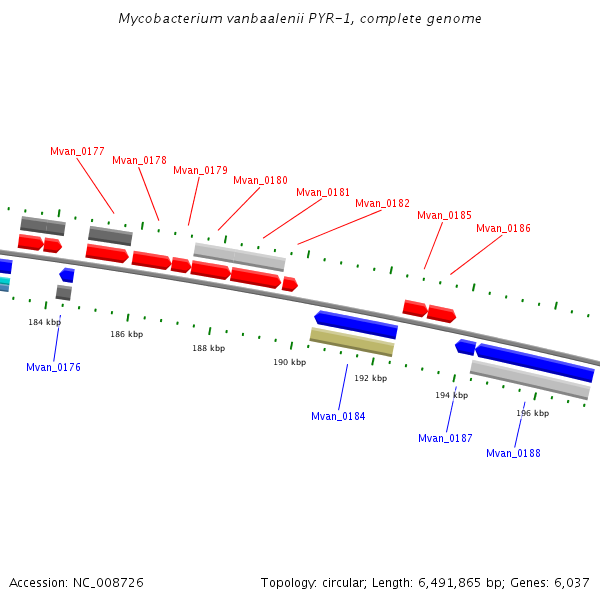 Mycobacterium vanbaalenii PYR-1, complete genome

Mvan_0177
Mvan_0178
Mvan_0179
Mvan_0180
Mvan_0181
Mvan_0182
Mvan_0185
Mvan_0186

184 kbp
186 kbp
188 kbp
190 kbp
192 kbp
194 kbp
196 kbp

Mvan_0176
Mvan_0184
Mvan_0187
Mvan_0188

Accession: NC_008726

Topology: circular; Length: 6,491,865 bp; Genes: 6,037